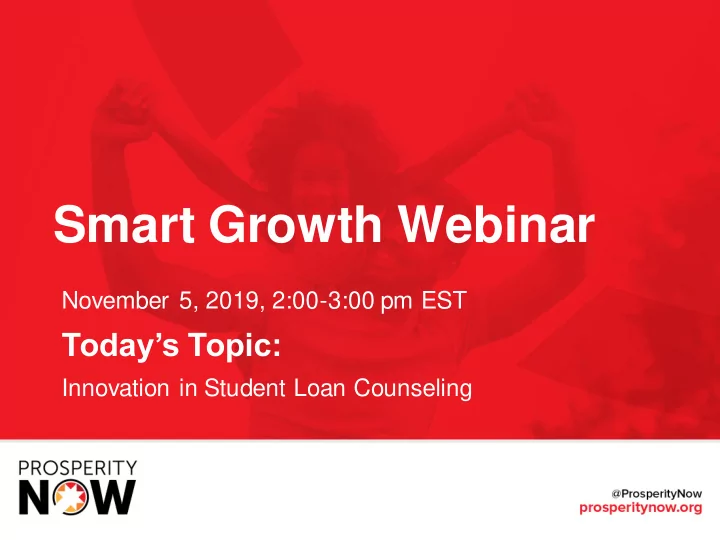 Smart Growth Webinar

November 5, 2019, 2:00-3:00 pm EST

Today's Topic:

Innovation in Student Loan Counseling

PROSPERITY NOW

@ProsperityNow
prosperitynow.org